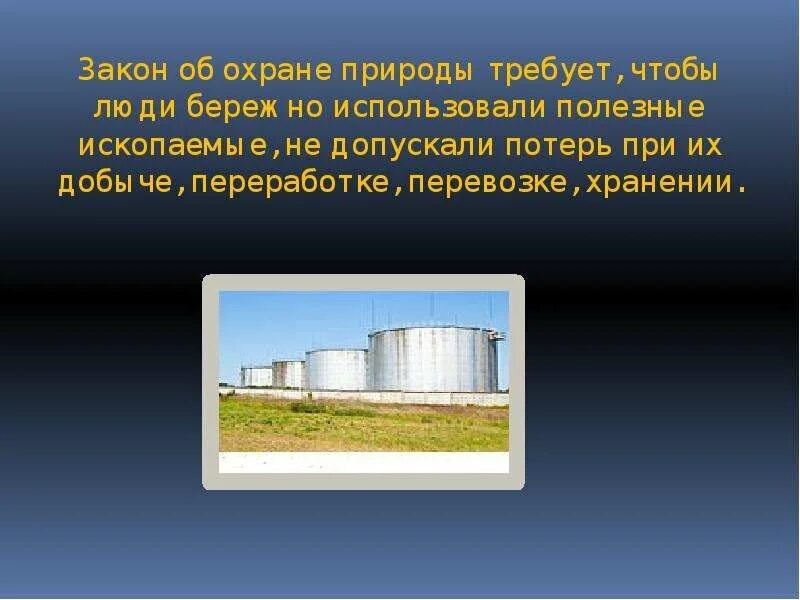 Закон об охране природы требует,чтобы люди бережно использовали полезные ископаемые,не допускали потерь при их добыче,переработке,перевозке,хранении.